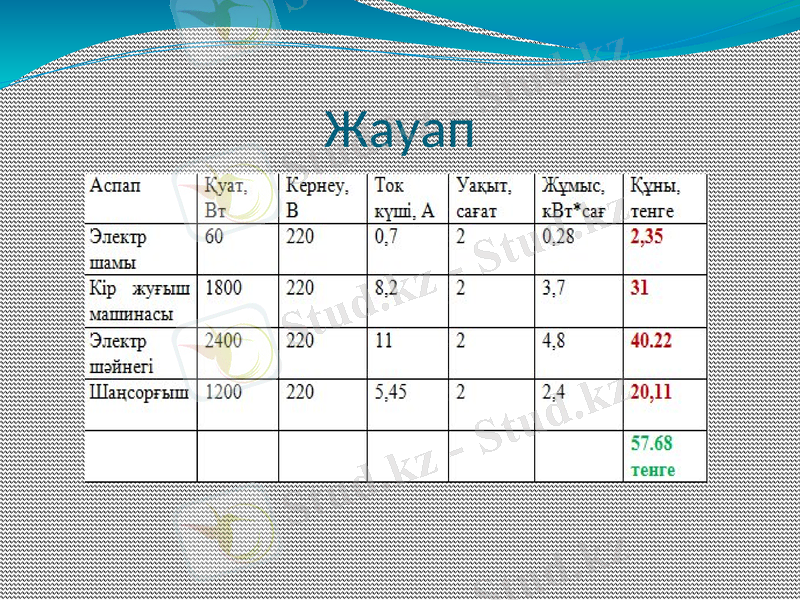 Жауап

| Аспап | Қуат, Вт | Кернеу, В | Ток күші, А | Уақыт, сағат | Жұмыс, кВт*сағ | Құны, тенге |
|---|---|---|---|---|---|---|
| Электр шамы | 60 | 220 | 0,7 | 2 | 0,28 | 2,35 |
| Кір жуғыш машинасы | 1800 | 220 | 8,2 | 2 | 3,7 | 31 |
| Электр шәйнегі | 2400 | 220 | 11 | 2 | 4,8 | 40.22 |
| Шаңсорғыш | 1200 | 220 | 5,45 | 2 | 2,4 | 20,11 |
| | | | | | | 57.68 тенге |

Stud.kz - Stud.kz